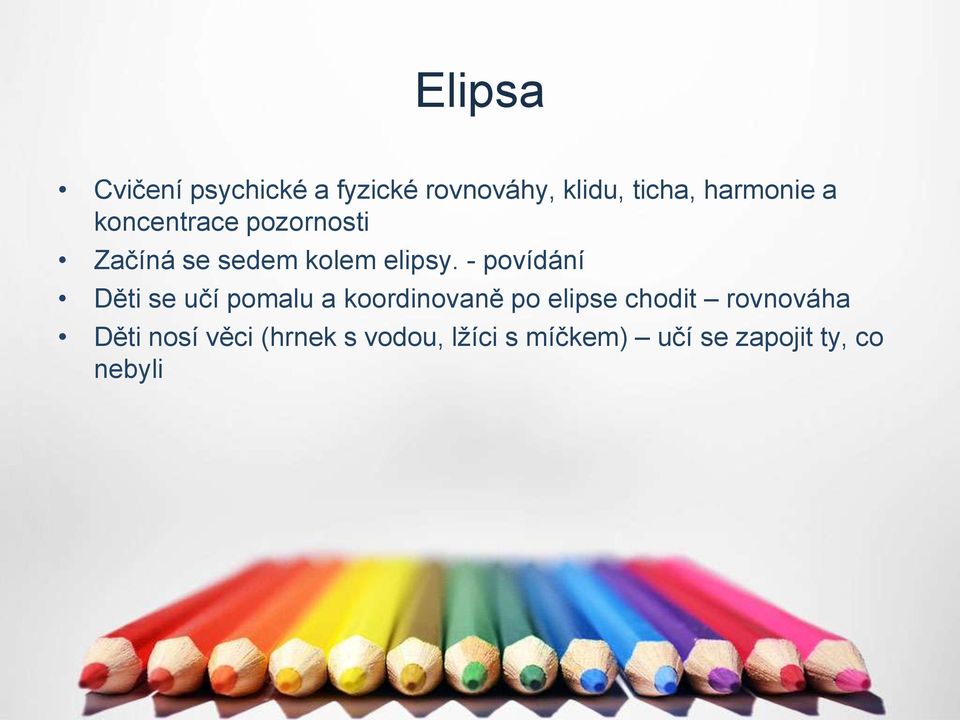 Elipsa

• Cvičení psychické a fyzické rovnováhy, klidu, ticha, harmonie a koncentrace pozornosti
• Začíná se sedem kolem elipsy. - povídání
• Děti se učí pomalu a koordinovaně po elipse chodit – rovnováha
• Děti nosí věci (hrnek s vodou, lžíci s míčkem) – učí se zapojit ty, co nebyli